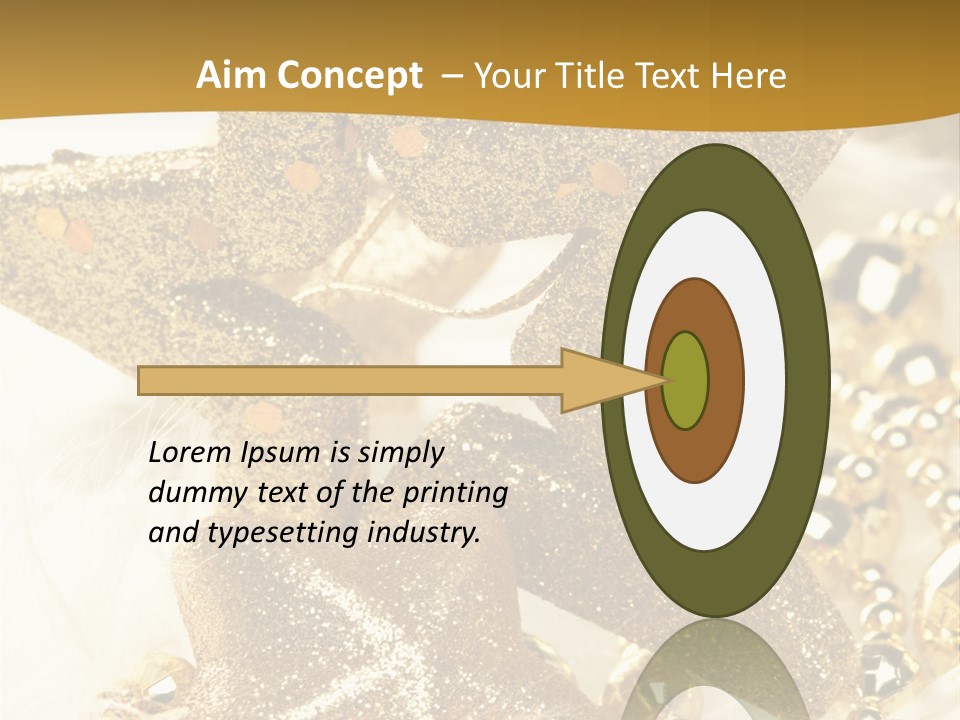 Aim Concept – Your Title Text Here

Lorem Ipsum is simply dummy text of the printing and typesetting industry.